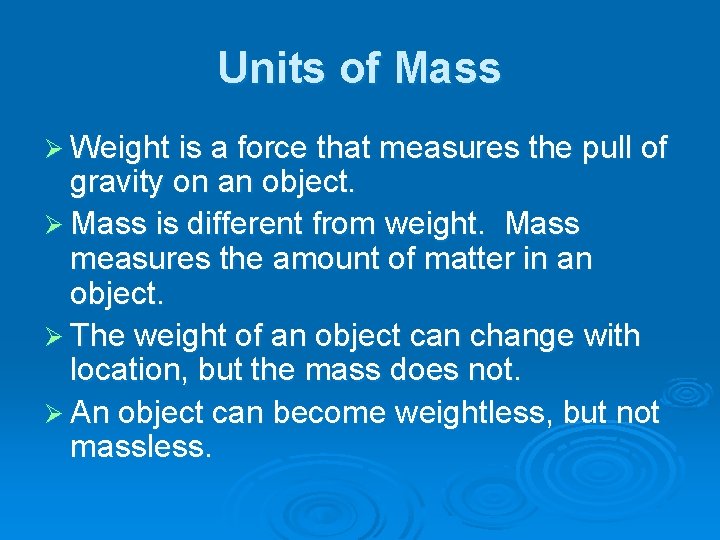 Units of Mass

➢ Weight is a force that measures the pull of gravity on an object.

➢ Mass is different from weight. Mass measures the amount of matter in an object.

➢ The weight of an object can change with location, but the mass does not.

➢ An object can become weightless, but not massless.